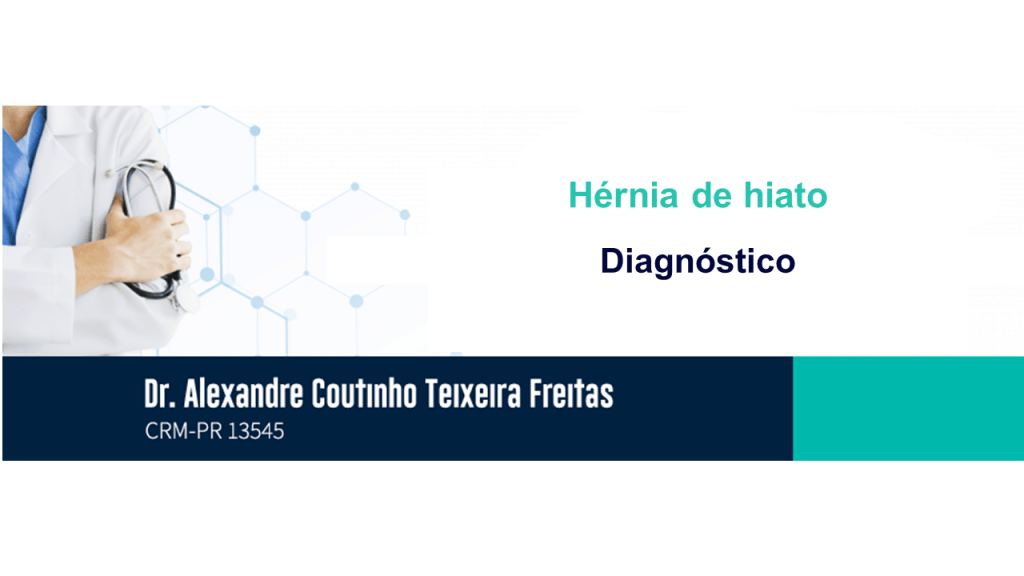 Hérnia de hiato

Diagnóstico

Dr. Alexandre Coutinho Teixeira Freitas
CRM-PR 13545